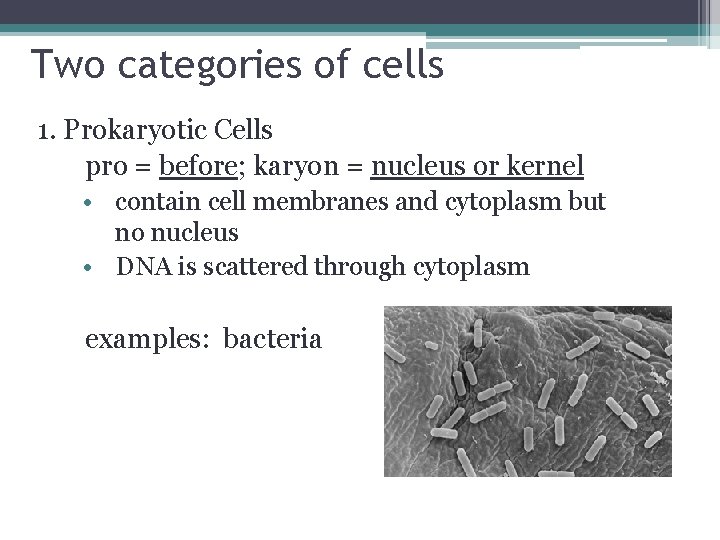 Two categories of cells

1. Prokaryotic Cells

pro = before; karyon = nucleus or kernel

• contain cell membranes and cytoplasm but no nucleus
• DNA is scattered through cytoplasm

examples: bacteria